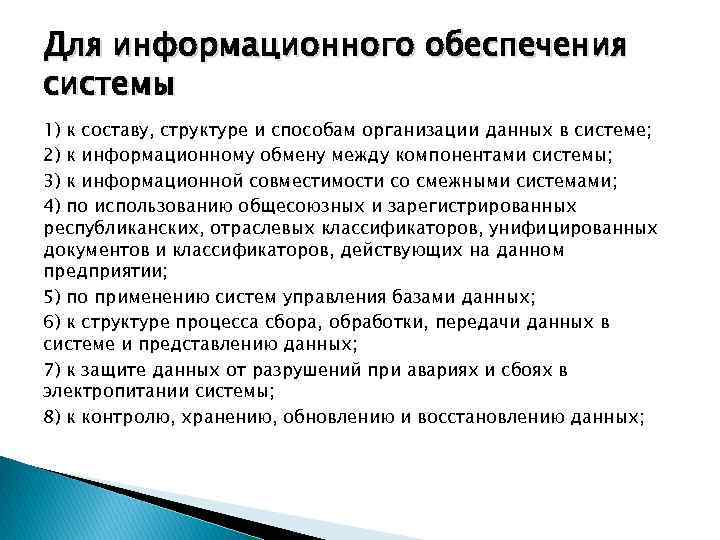 Для информационного обеспечения системы

1) к составу, структуре и способам организации данных в системе;

2) к информационному обмену между компонентами системы;

3) к информационной совместимости со смежными системами;

4) по использованию общесоюзных и зарегистрированных республиканских, отраслевых классификаторов, унифицированных документов и классификаторов, действующих на данном предприятии;

5) по применению систем управления базами данных;

6) к структуре процесса сбора, обработки, передачи данных в системе и представлению данных;

7) к защите данных от разрушений при авариях и сбоях в электропитании системы;

8) к контролю, хранению, обновлению и восстановлению данных;